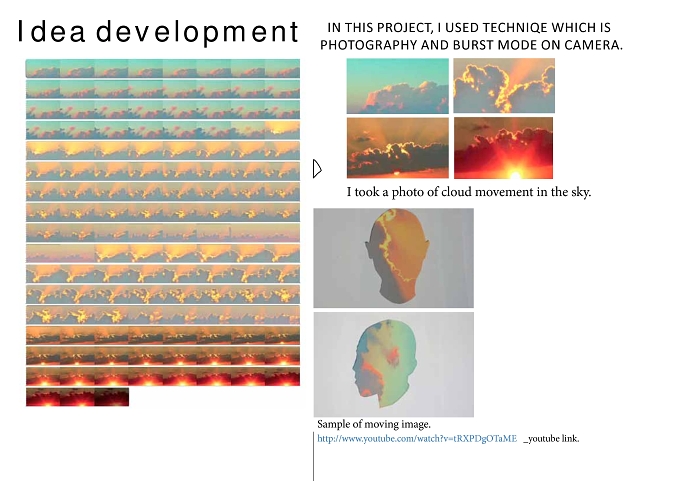 Idea development

IN THIS PROJECT, I USED TECHNIQE WHICH IS PHOTOGRAPHY AND BURST MODE ON CAMERA.

I took a photo of cloud movement in the sky.

Sample of moving image.

http://www.youtube.com/watch?v=tRXPDgOTaME _youtube link.